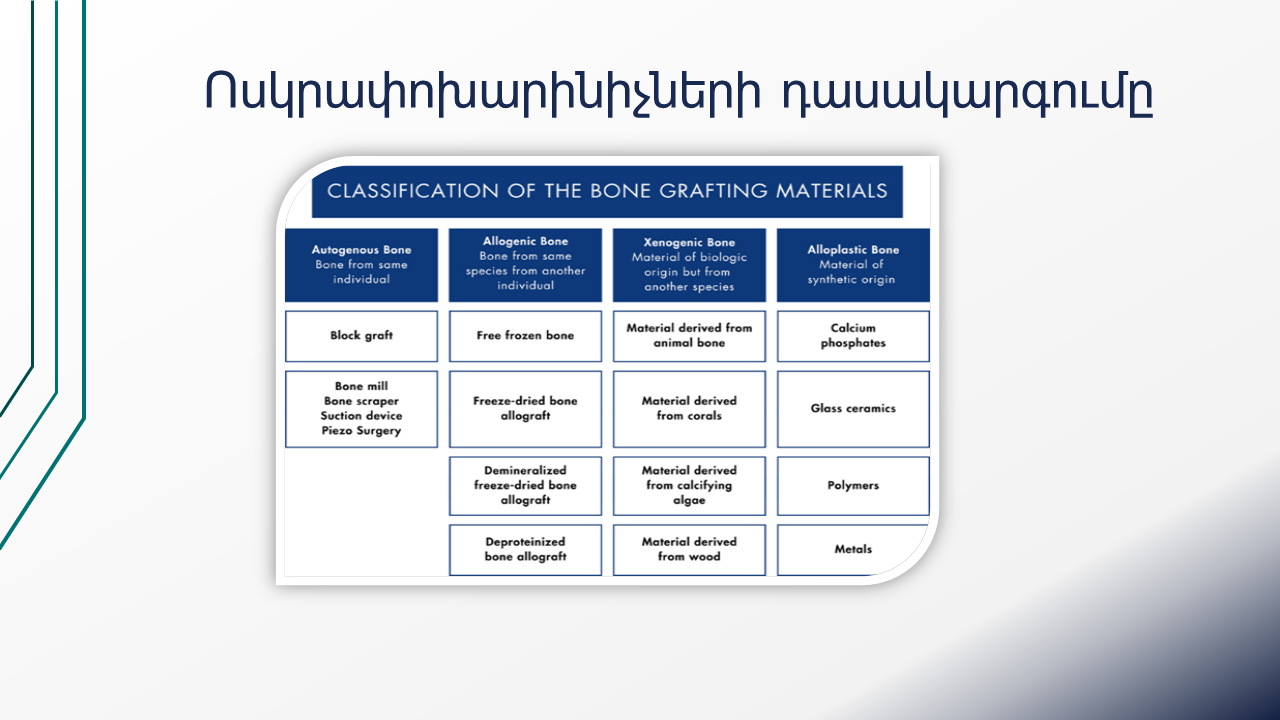 Ոսկրափոխարինիչների դասակարգումը

CLASSIFICATION OF THE BONE GRAFTING MATERIALS

| Autogenous Bone Bone from same individual | Allogenic Bone Bone from same species from another individual | Xenogenic Bone Material of biologic origin but from another species | Alloplastic Bone Material of synthetic origin |
|---|---|---|---|
| Block graft | Free frozen bone | Material derived from animal bone | Calcium phosphates |
| Bone mill Bone scraper Suction device Piezo Surgery | Freeze-dried bone allograft | Material derived from corals | Glass ceramics |
| | Demineralized freeze-dried bone allograft | Material derived from calcifying algae | Polymers |
| | Deproteinized bone allograft | Material derived from wood | Metals |